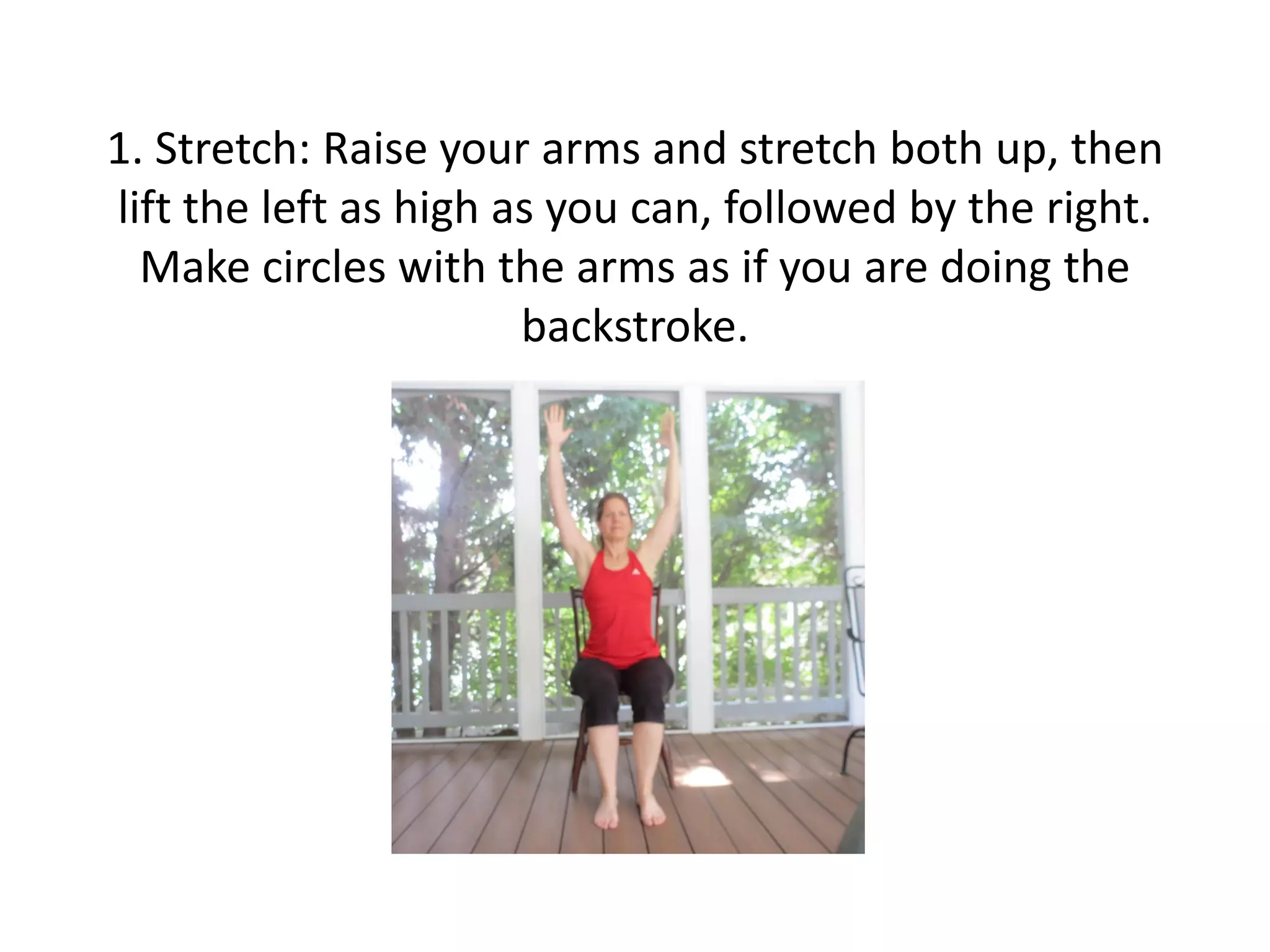 1. Stretch: Raise your arms and stretch both up, then lift the left as high as you can, followed by the right. Make circles with the arms as if you are doing the backstroke.